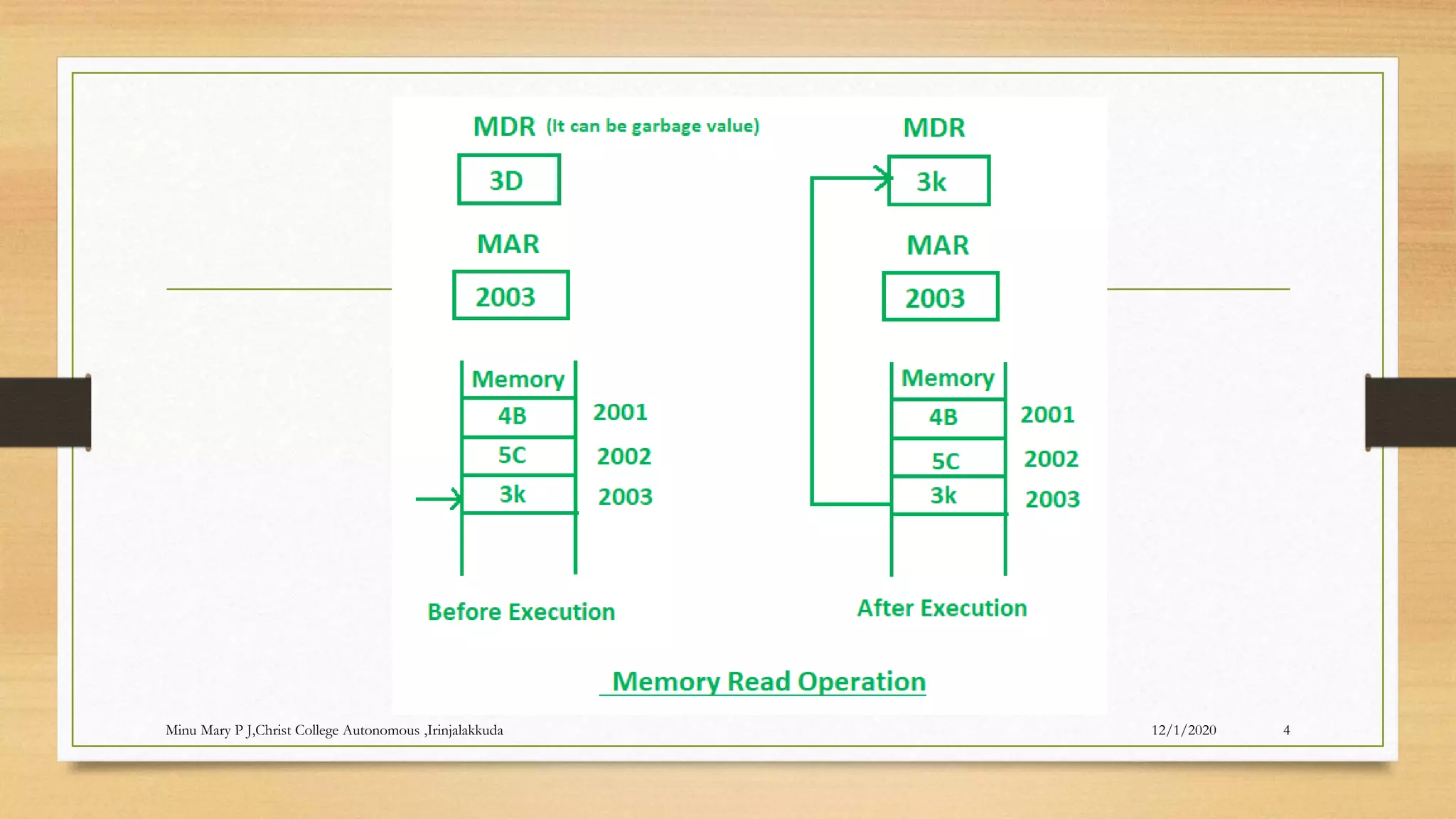 MDR (It can be garbage value)

3D

MAR

2003

Memory

4B 2001

5C 2002

3k 2003

Before Execution

MDR

3k

MAR

2003

Memory

4B 2001

5C 2002

3k 2003

After Execution

Memory Read Operation

Minu Mary P J,Christ College Autonomous ,Irinjalakkuda

12/1/2020

4